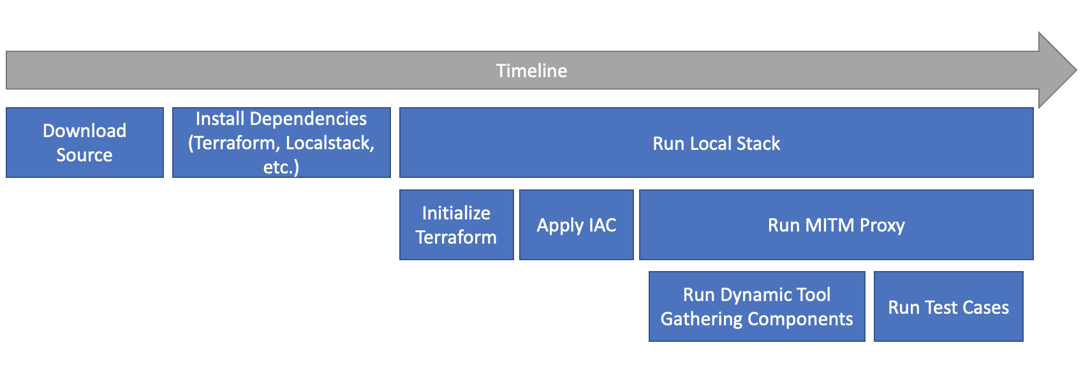 Timeline

Download Source

Install Dependencies (Terraform, Localstack, etc.)

Run Local Stack

Initialize Terraform

Apply IAC

Run MITM Proxy

Run Dynamic Tool Gathering Components

Run Test Cases